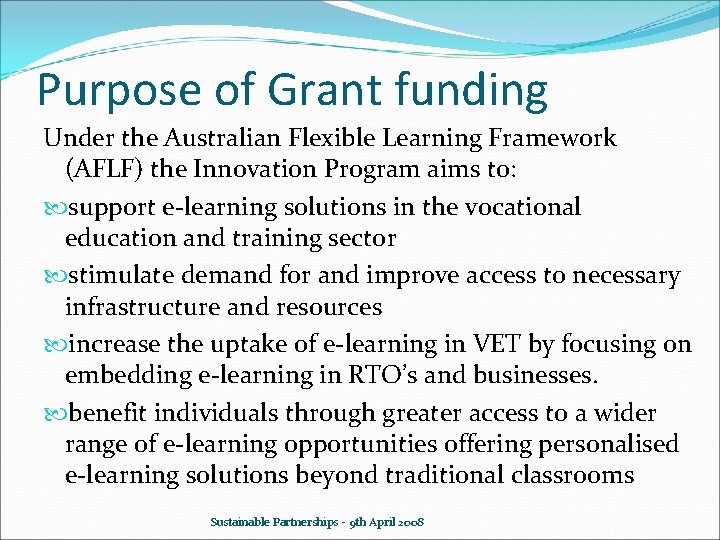 Purpose of Grant funding

Under the Australian Flexible Learning Framework (AFLF) the Innovation Program aims to:

support e-learning solutions in the vocational education and training sector

stimulate demand for and improve access to necessary infrastructure and resources

increase the uptake of e-learning in VET by focusing on embedding e-learning in RTO's and businesses.

benefit individuals through greater access to a wider range of e-learning opportunities offering personalised e-learning solutions beyond traditional classrooms

Sustainable Partnerships - 9th April 2008